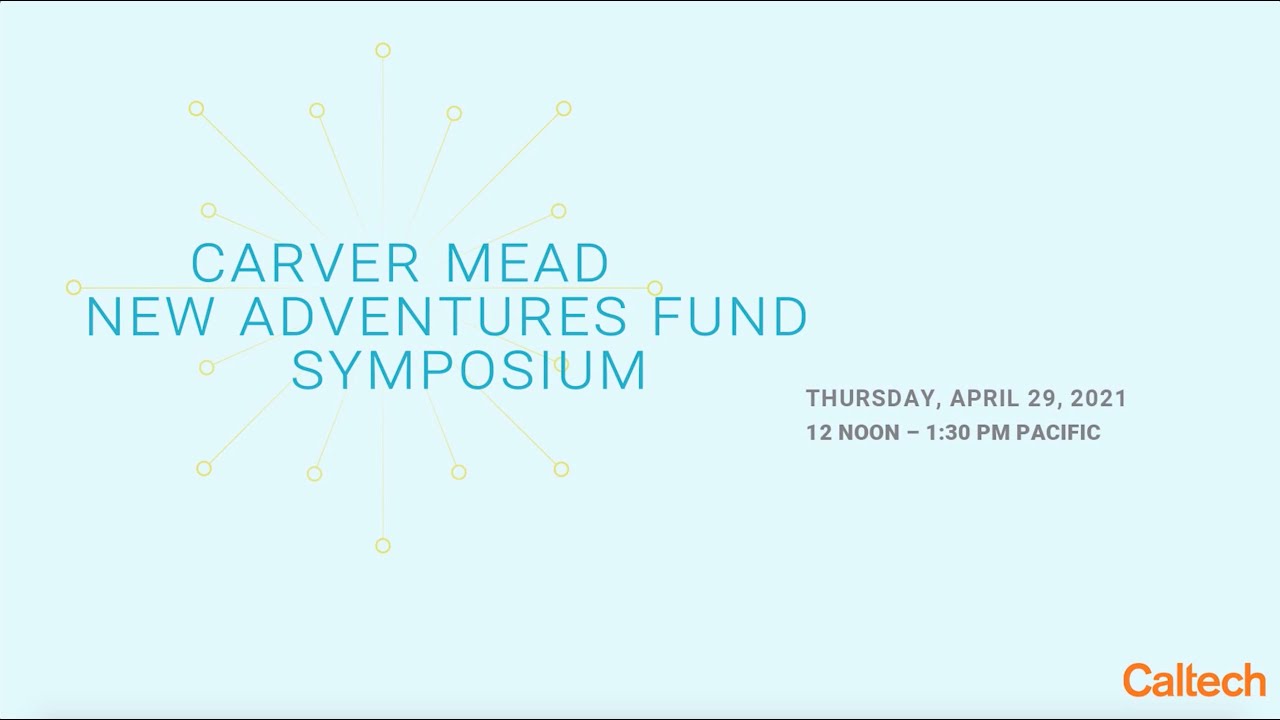 CARVER MEAD
NEW ADVENTURES FUND
SYMPOSIUM

THURSDAY, APRIL 29, 2021
12 NOON – 1:30 PM PACIFIC

Caltech